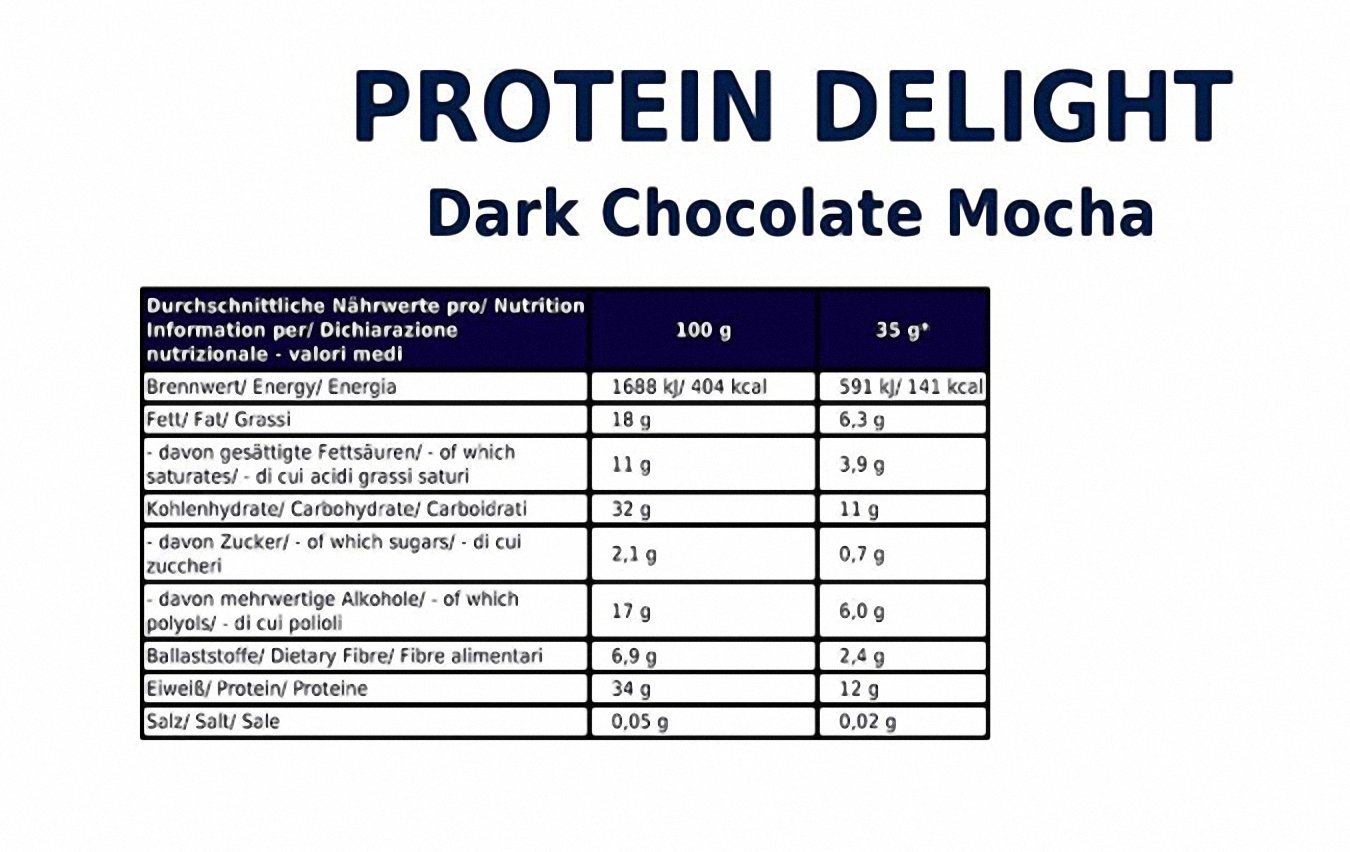 PROTEIN DELIGHT
Dark Chocolate Mocha

| Durchschnittliche Nährwerte pro/ Nutrition Information per/ Dichiarazione nutrizionale - valori medi | 100 g | 35 g* |
|---|---|---|
| Brennwert/ Energy/ Energia | 1688 kJ/ 404 kcal | 591 kJ/ 141 kcal |
| Fett/ Fat/ Grassi | 18 g | 6,3 g |
| - davon gesättigte Fettsäuren/ - of which saturates/ - di cui acidi grassi saturi | 11 g | 3,9 g |
| Kohlenhydrate/ Carbohydrate/ Carboidrati | 32 g | 11 g |
| - davon Zucker/ - of which sugars/ - di cui zuccheri | 2,1 g | 0,7 g |
| - davon mehrwertige Alkohole/ - of which polyols/ - di cui polioli | 17 g | 6,0 g |
| Ballaststoffe/ Dietary Fibre/ Fibre alimentari | 6,9 g | 2,4 g |
| Eiweiß/ Protein/ Proteine | 34 g | 12 g |
| Salz/ Salt/ Sale | 0,05 g | 0,02 g |